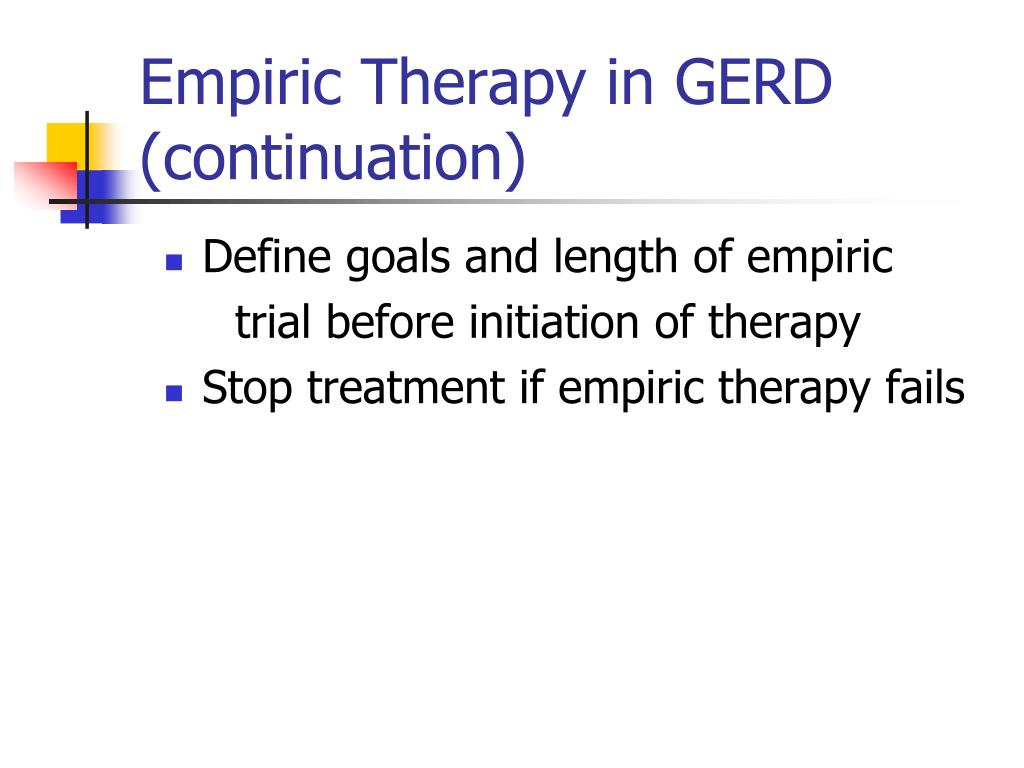 Empiric Therapy in GERD (continuation)

- Define goals and length of empiric trial before initiation of therapy
- Stop treatment if empiric therapy fails